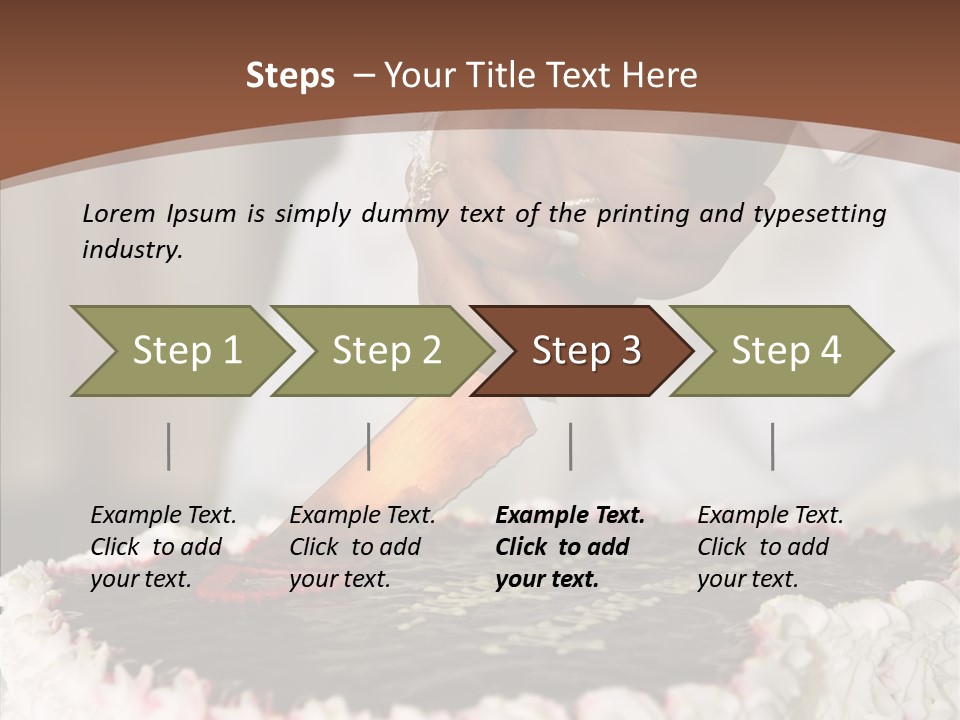 Steps – Your Title Text Here

Lorem Ipsum is simply dummy text of the printing and typesetting industry.

Step 1

Step 2

Step 3

Step 4

Example Text. Click to add your text.

Example Text. Click to add your text.

Example Text. Click to add your text.

Example Text. Click to add your text.